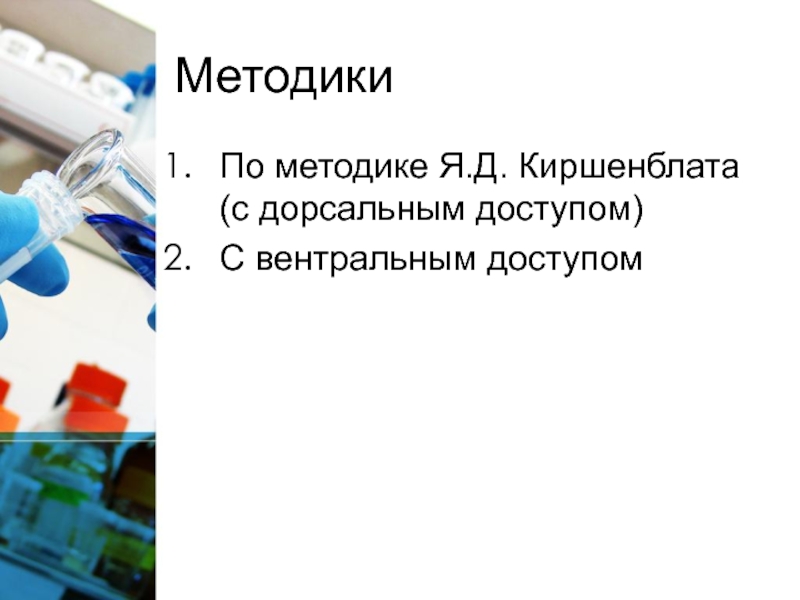 Методики

1. По методике Я.Д. Киршенблата (с дорсальным доступом)
2. С вентральным доступом